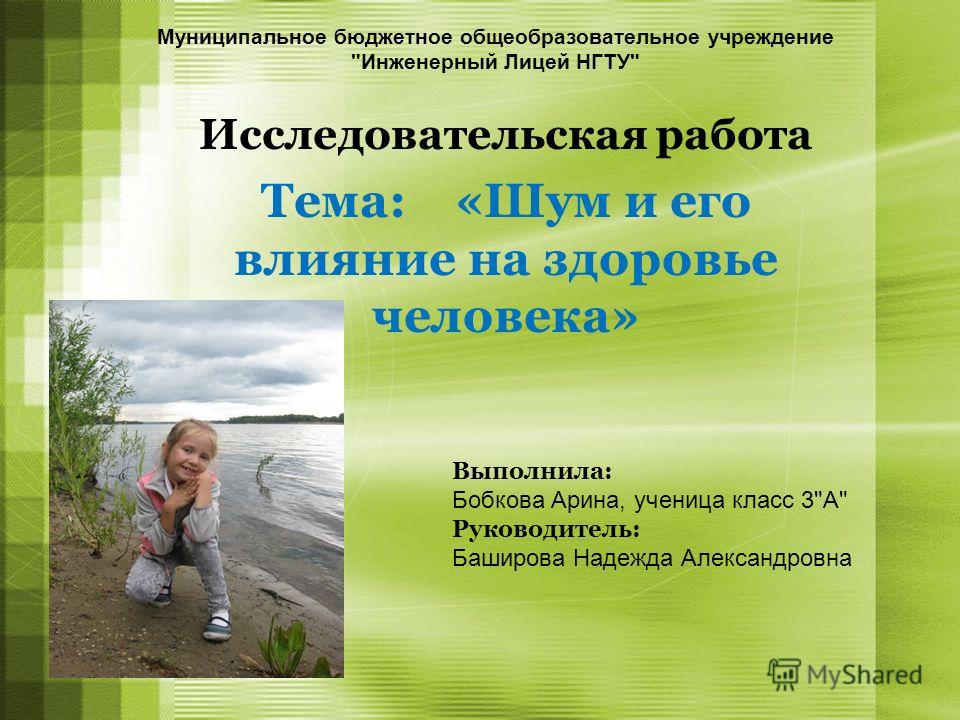 Муниципальное бюджетное общеобразовательное учреждение "Инженерный Лицей НГТУ"

Исследовательская работа

Тема: «Шум и его влияние на здоровье человека»

Выполнила:
Бобкова Арина, ученица класс 3"А"
Руководитель:
Баширова Надежда Александровна

MyShared